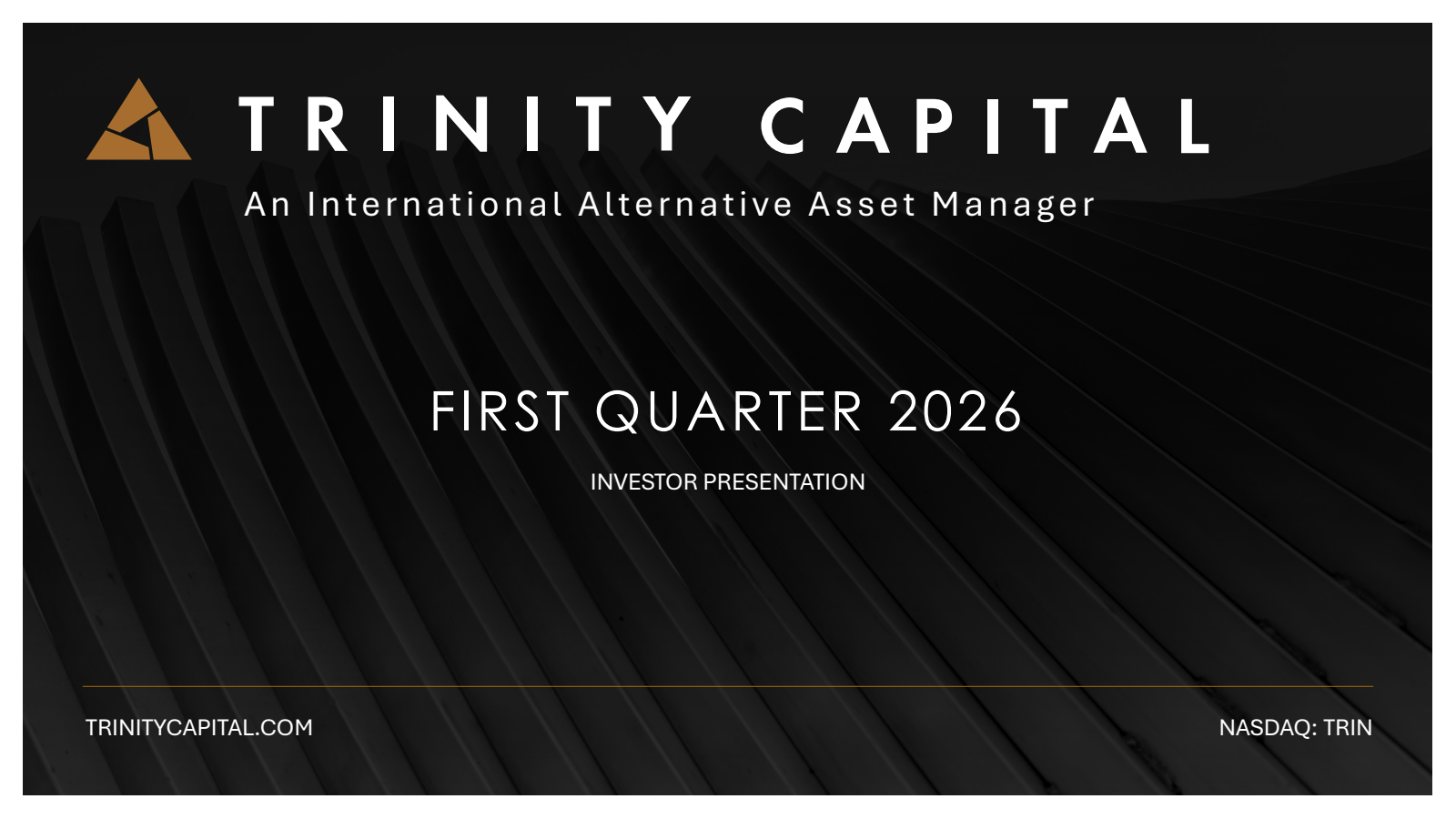 TRINITY CAPITAL

An International Alternative Asset Manager

FIRST QUARTER 2026

INVESTOR PRESENTATION

TRINITYCAPITAL.COM

NASDAQ: TRIN